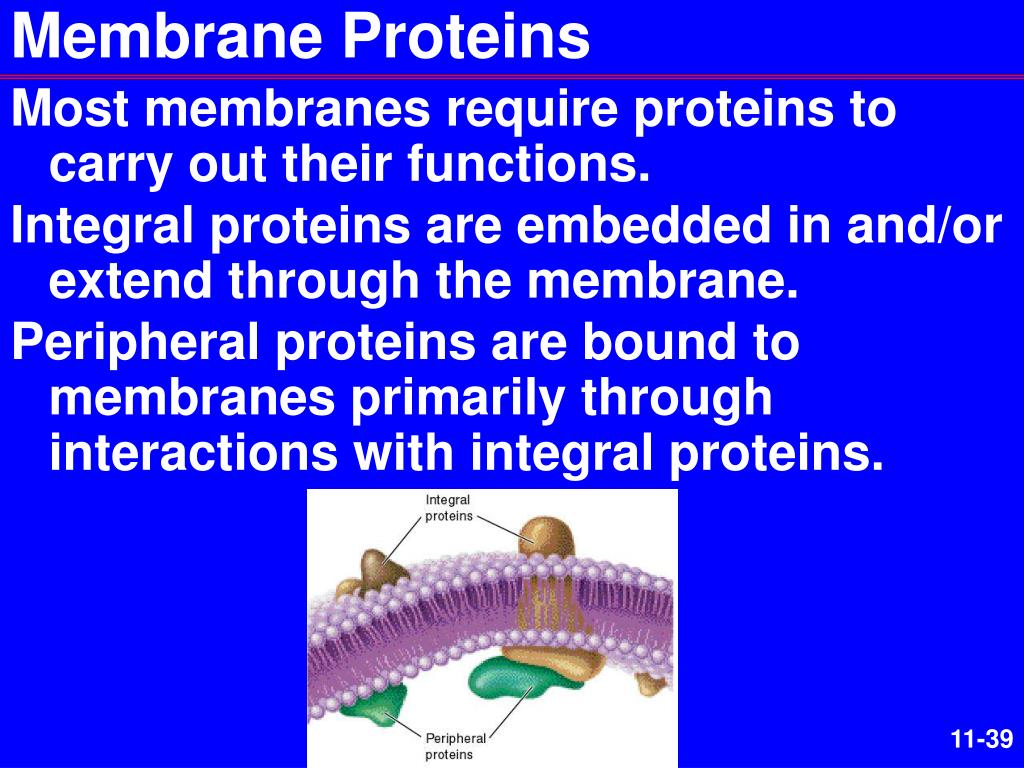 Membrane Proteins

Most membranes require proteins to carry out their functions.

Integral proteins are embedded in and/or extend through the membrane.

Peripheral proteins are bound to membranes primarily through interactions with integral proteins.

Integral proteins

Peripheral proteins

11-39